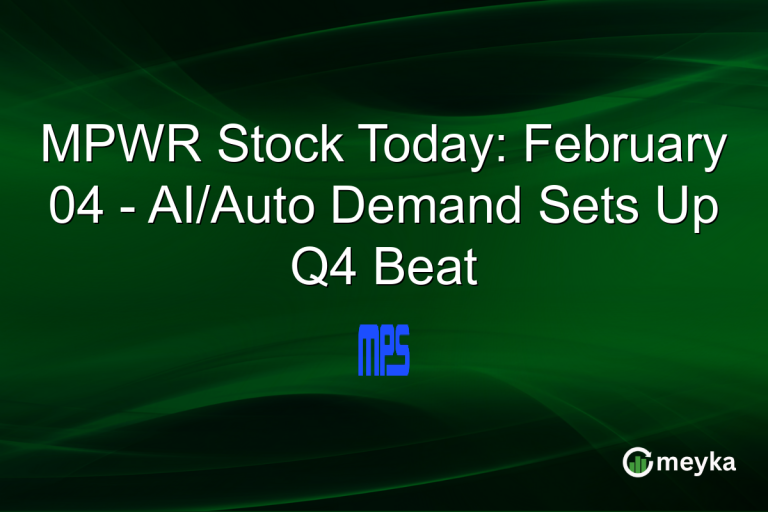 MPWR Stock Today: February 04 - AI/Auto Demand Sets Up Q4 Beat

MPS

meyka